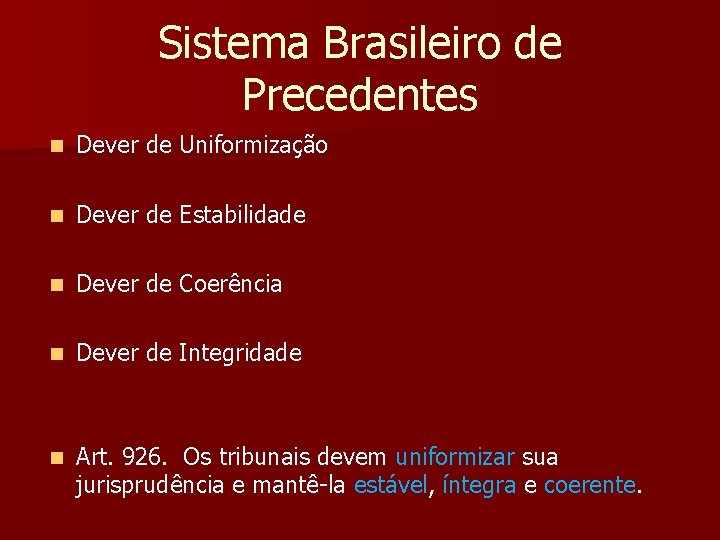 Sistema Brasileiro de Precedentes

• Dever de Uniformização

• Dever de Estabilidade

• Dever de Coerência

• Dever de Integridade

• Art. 926. Os tribunais devem uniformizar sua jurisprudência e mantê-la estável, íntegra e coerente.